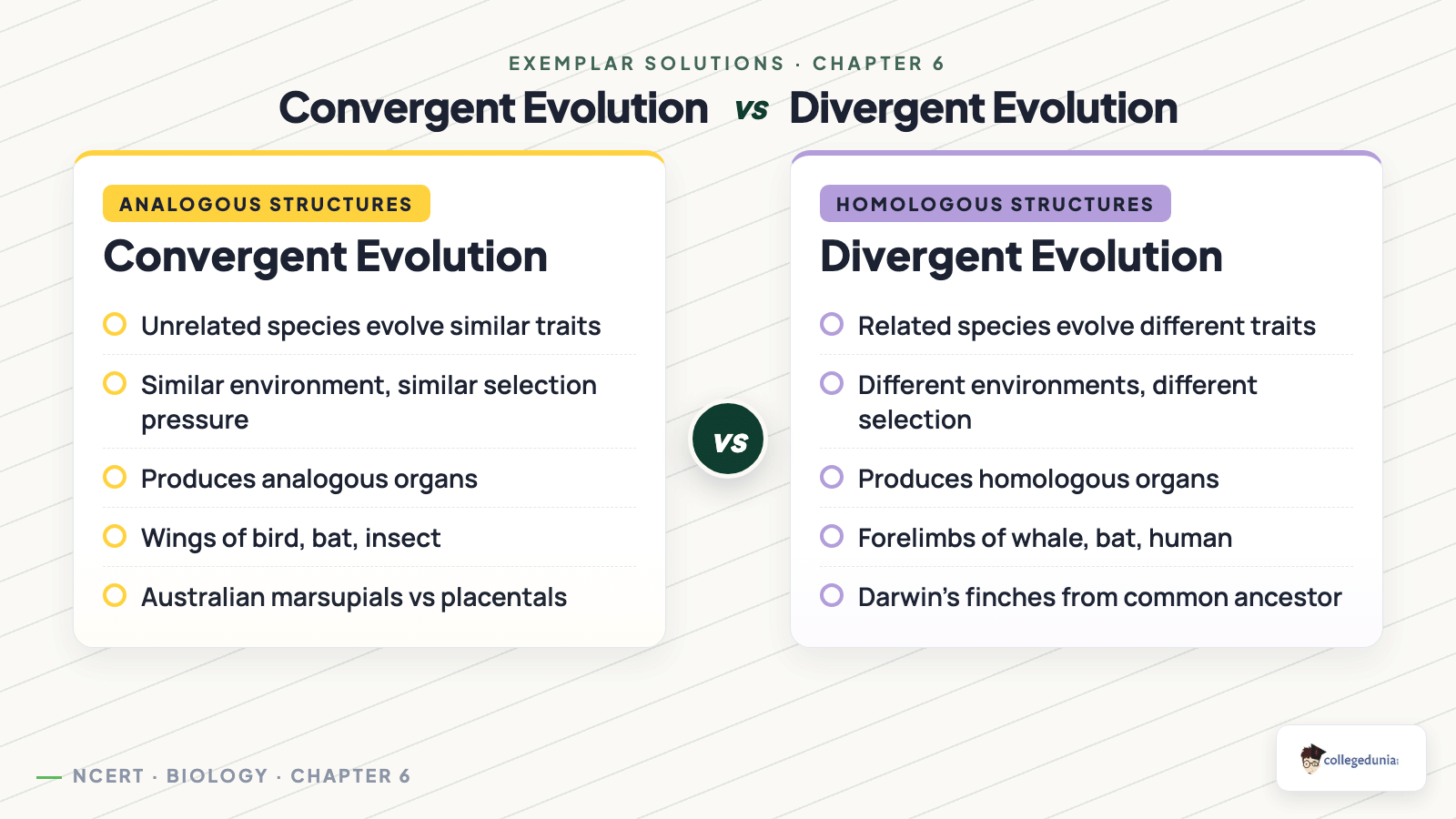 EXEMPLAR SOLUTIONS · CHAPTER 6

Convergent Evolution vs Divergent Evolution

ANALOGOUS STRUCTURES

Convergent Evolution

Unrelated species evolve similar traits

Similar environment, similar selection pressure

Produces analogous organs

Wings of bird, bat, insect

Australian marsupials vs placentals

vs

HOMOLOGOUS STRUCTURES

Divergent Evolution

Related species evolve different traits

Different environments, different selection

Produces homologous organs

Forelimbs of whale, bat, human

Darwin's finches from common ancestor

NCERT · BIOLOGY · CHAPTER 6

collegedunia